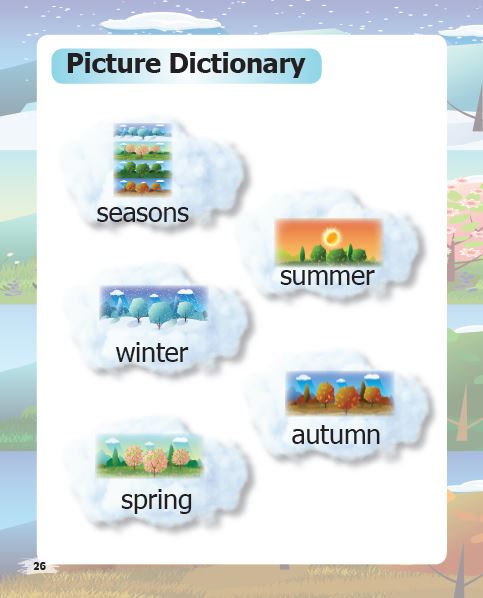 Picture Dictionary

seasons

summer

winter

autumn

spring

26